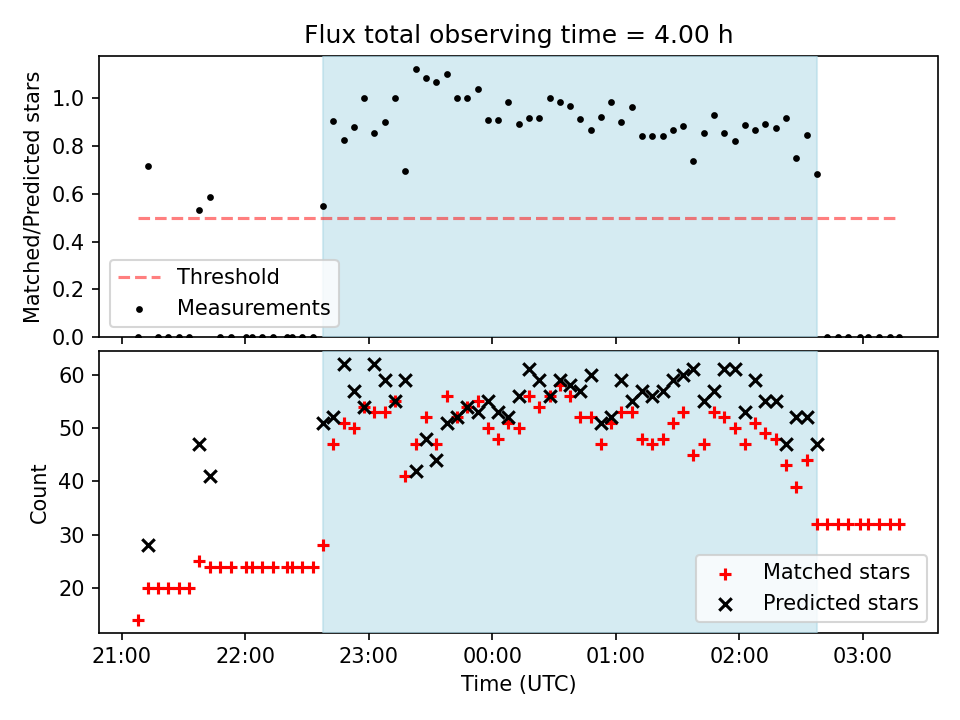 Flux total observing time = 4.00 h

Matched/Predicted stars

1.0
0.8
0.6
0.4
0.2
0.0

Threshold
Measurements

Count

60
50
40
30
20

Matched stars
Predicted stars

21:00
22:00
23:00
00:00
01:00
02:00
03:00

Time (UTC)